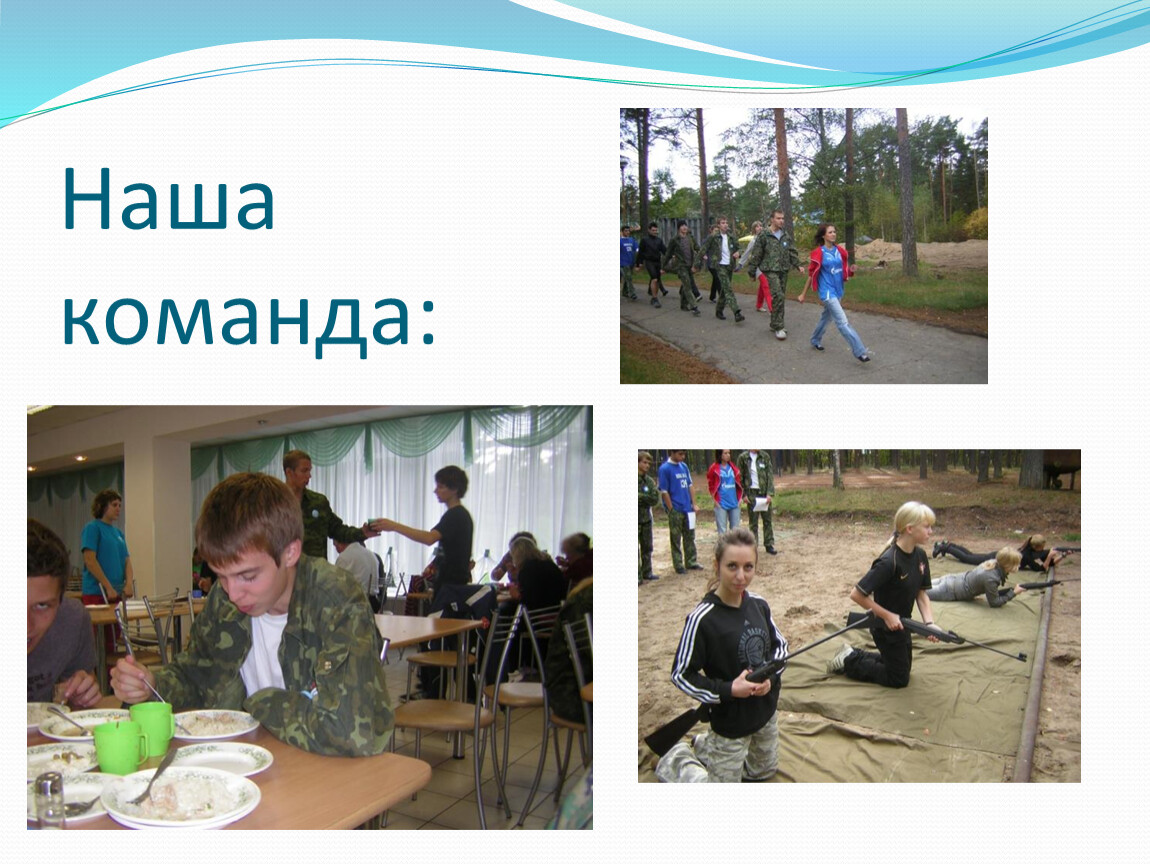 Наша команда: